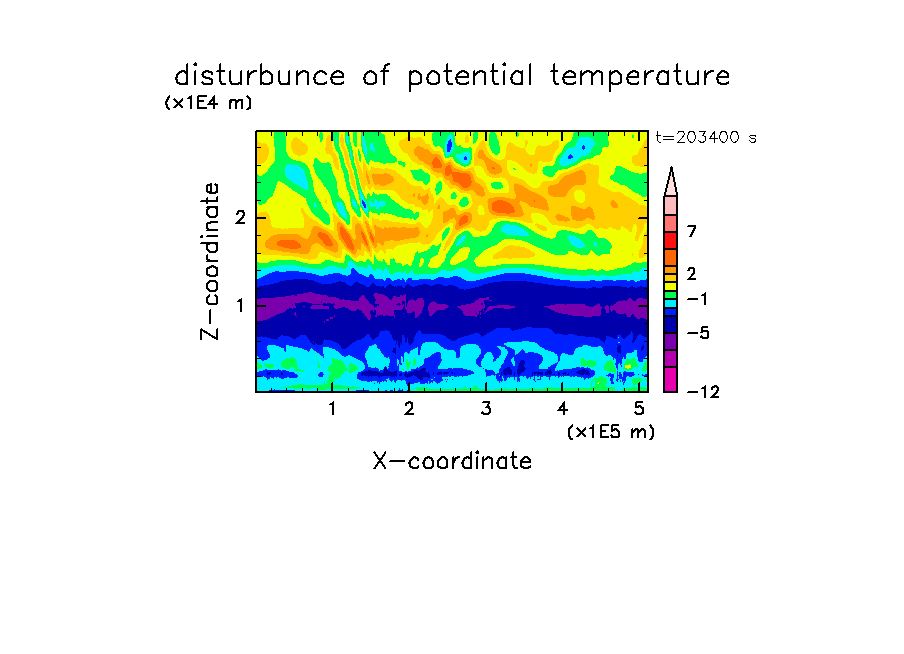 disturbunce of potential temperature

(x1E4 m)

t=203400 s

Z-coordinate

2

1

7

2

−1

−5

−12

1 2 3 4 5

(x1E5 m)

X-coordinate